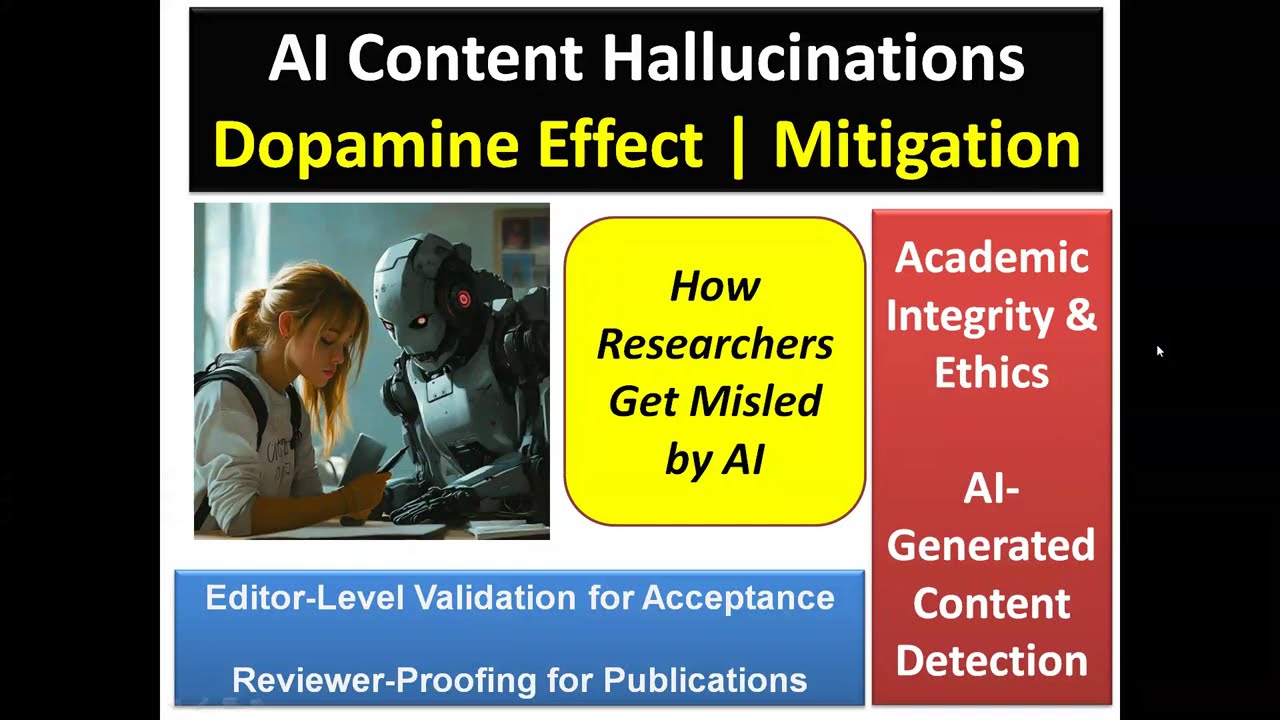 AI Content Hallucinations
Dopamine Effect | Mitigation

How Researchers Get Misled by AI

Academic Integrity & Ethics

AI-Generated Content Detection

Editor-Level Validation for Acceptance

Reviewer-Proofing for Publications